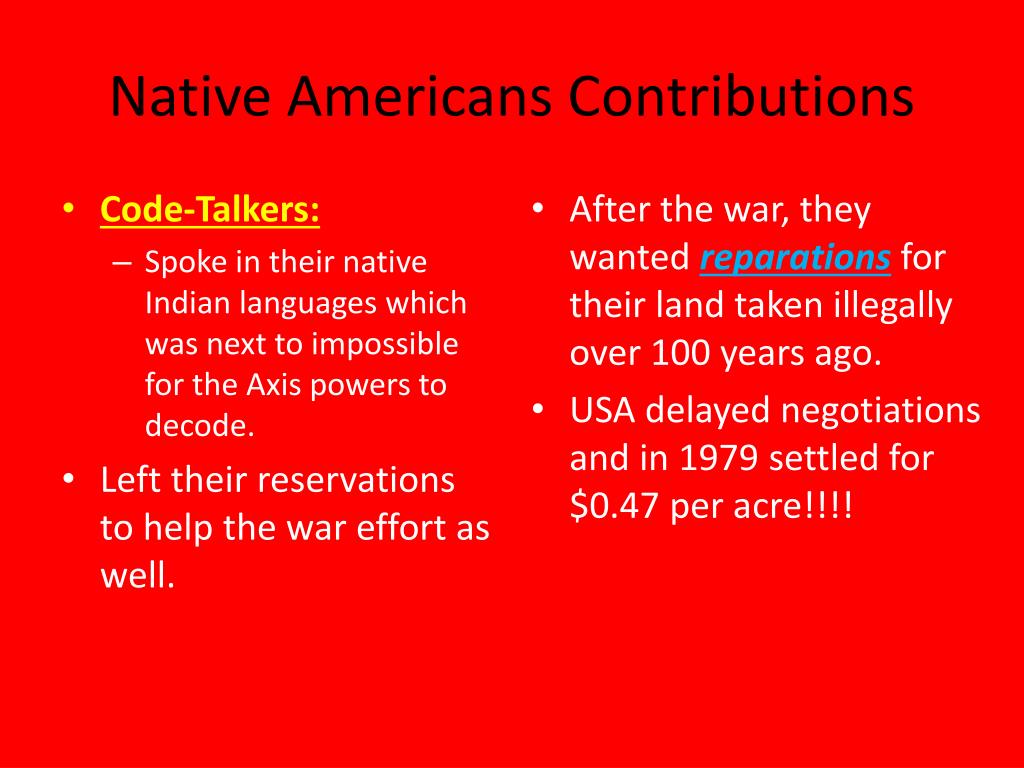 Native Americans Contributions

• Code-Talkers:
– Spoke in their native Indian languages which was next to impossible for the Axis powers to decode.
• Left their reservations to help the war effort as well.

• After the war, they wanted reparations for their land taken illegally over 100 years ago.
• USA delayed negotiations and in 1979 settled for \$0.47 per acre!!!!